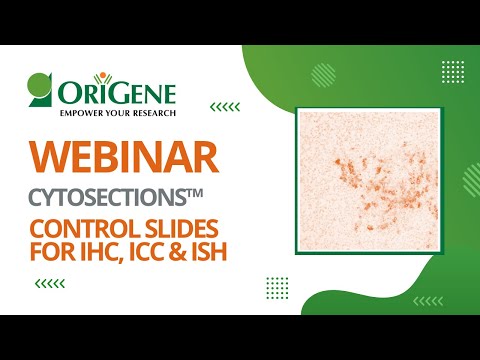 ORIGENE
EMPOWER YOUR RESEARCH

WEBINAR
CYTOSECTIONS™
CONTROL SLIDES FOR IHC, ICC & ISH